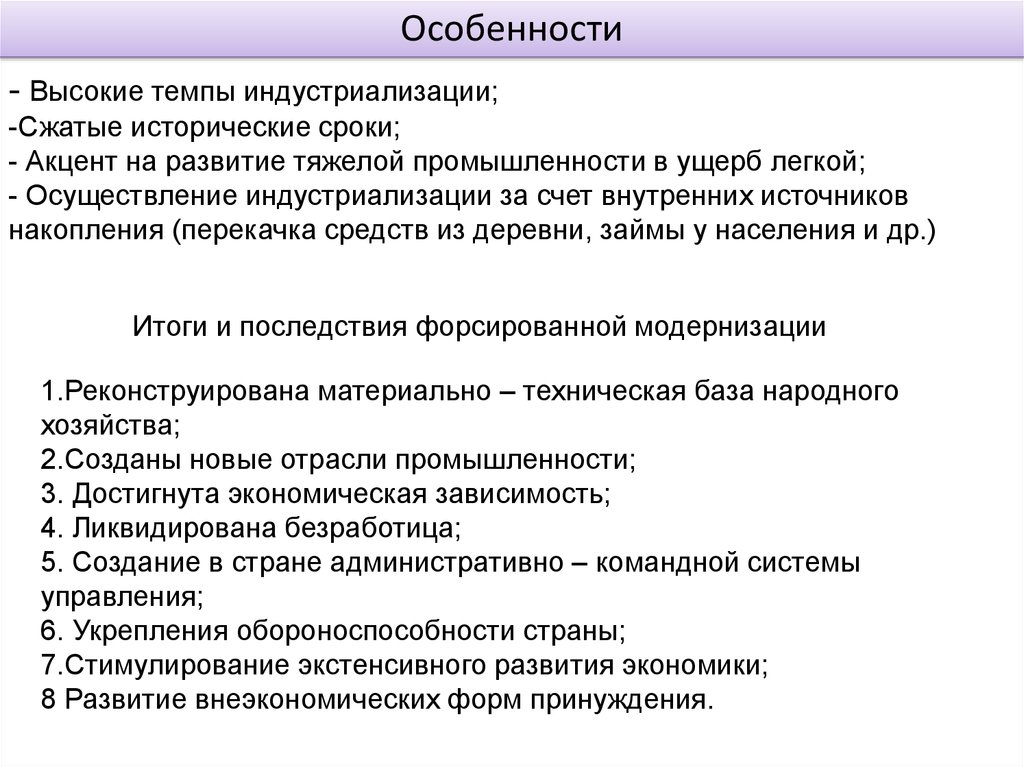 Особенности

- Высокие темпы индустриализации;
-Сжатые исторические сроки;
- Акцент на развитие тяжелой промышленности в ущерб легкой;
- Осуществление индустриализации за счет внутренних источников накопления (перекачка средств из деревни, займы у населения и др.)

Итоги и последствия форсированной модернизации

1.Реконструирована материально – техническая база народного хозяйства;
2.Созданы новые отрасли промышленности;
3. Достигнута экономическая зависимость;
4. Ликвидирована безработица;
5. Создание в стране административно – командной системы управления;
6. Укрепления обороноспособности страны;
7.Стимулирование экстенсивного развития экономики;
8 Развитие внеэкономических форм принуждения.